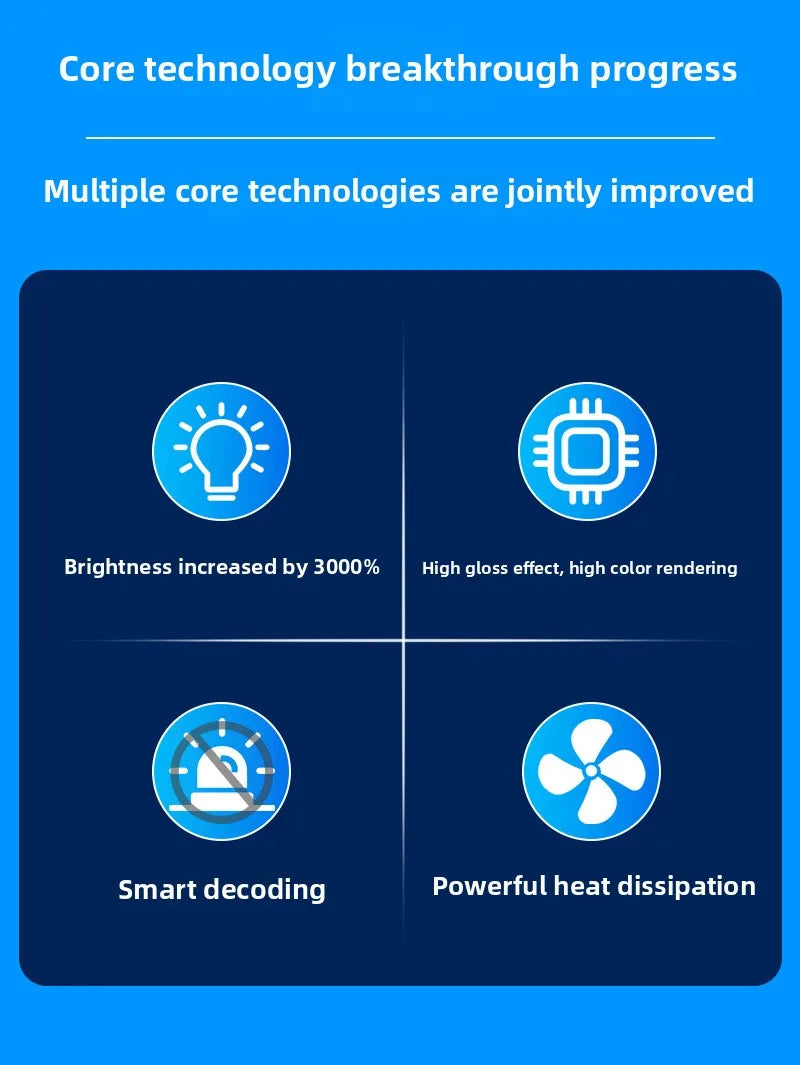 Core technology breakthrough progress

Multiple core technologies are jointly improved

Brightness increased by 3000%

High gloss effect, high color rendering

Smart decoding

Powerful heat dissipation